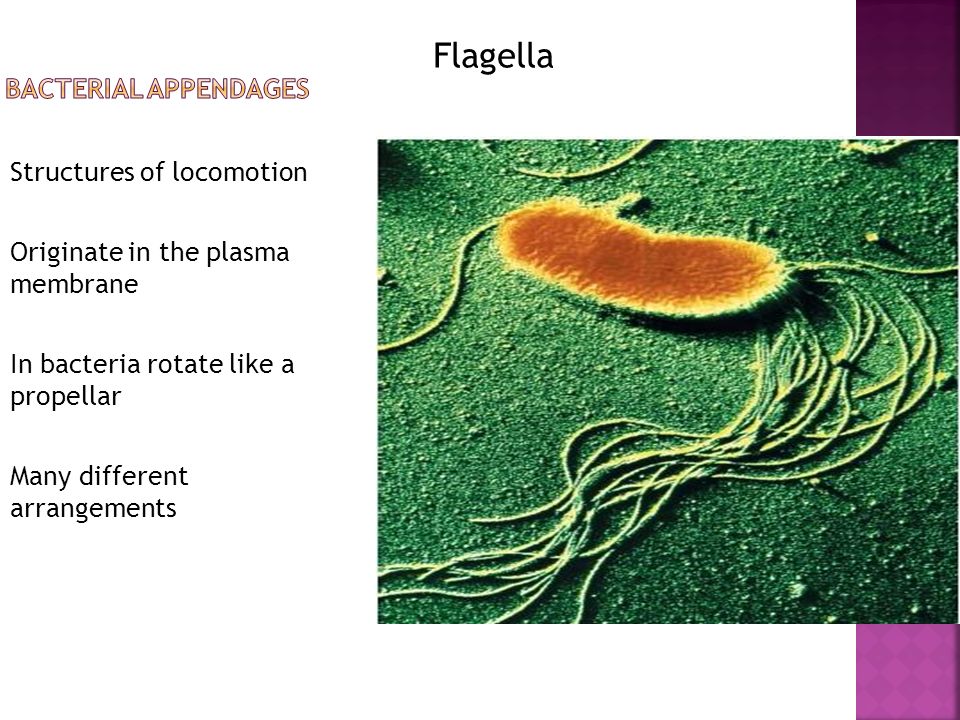 Flagella

BACTERIAL APPENDAGES

Structures of locomotion

Originate in the plasma membrane

In bacteria rotate like a propellar

Many different arrangements